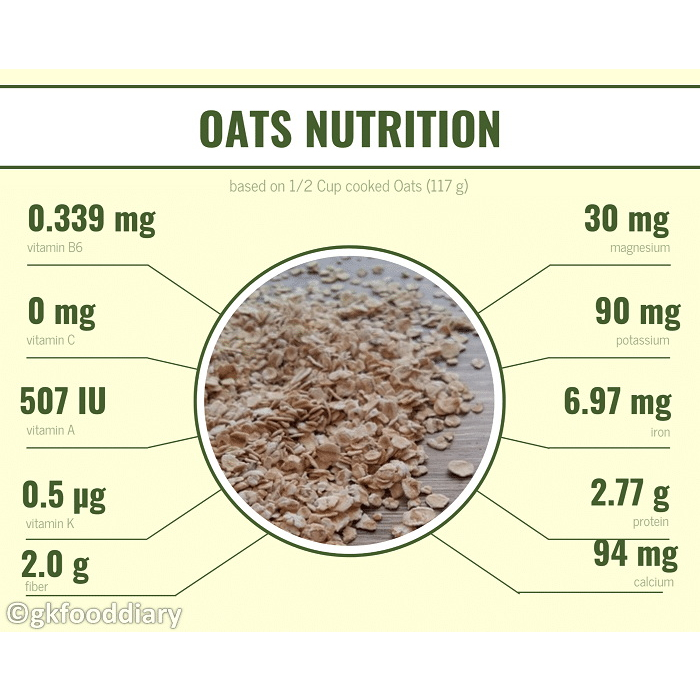 OATS NUTRITION

based on 1/2 Cup cooked Oats (117 g)

0.339 mg
vitamin B6

0 mg
vitamin C

507 IU
vitamin A

0.5 µg
vitamin K

2.0 g
fiber

30 mg
magnesium

90 mg
potassium

6.97 mg
iron

2.77 g
protein

94 mg
calcium

©gkfooddiary